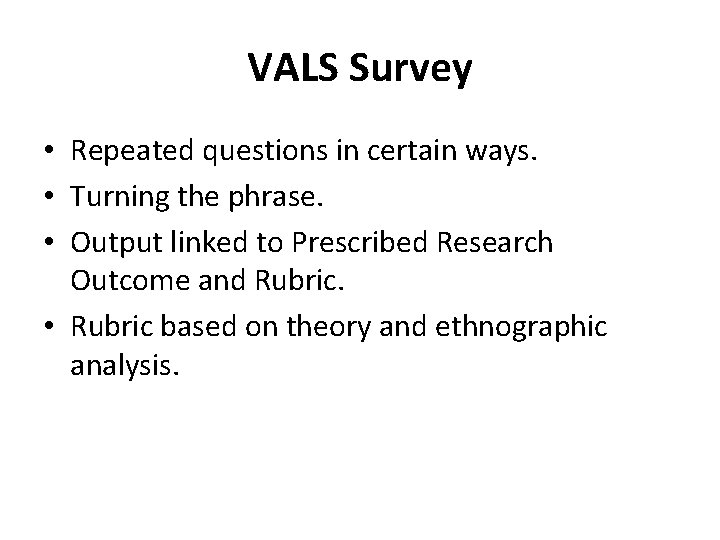 VALS Survey

• Repeated questions in certain ways.
• Turning the phrase.
• Output linked to Prescribed Research Outcome and Rubric.
• Rubric based on theory and ethnographic analysis.